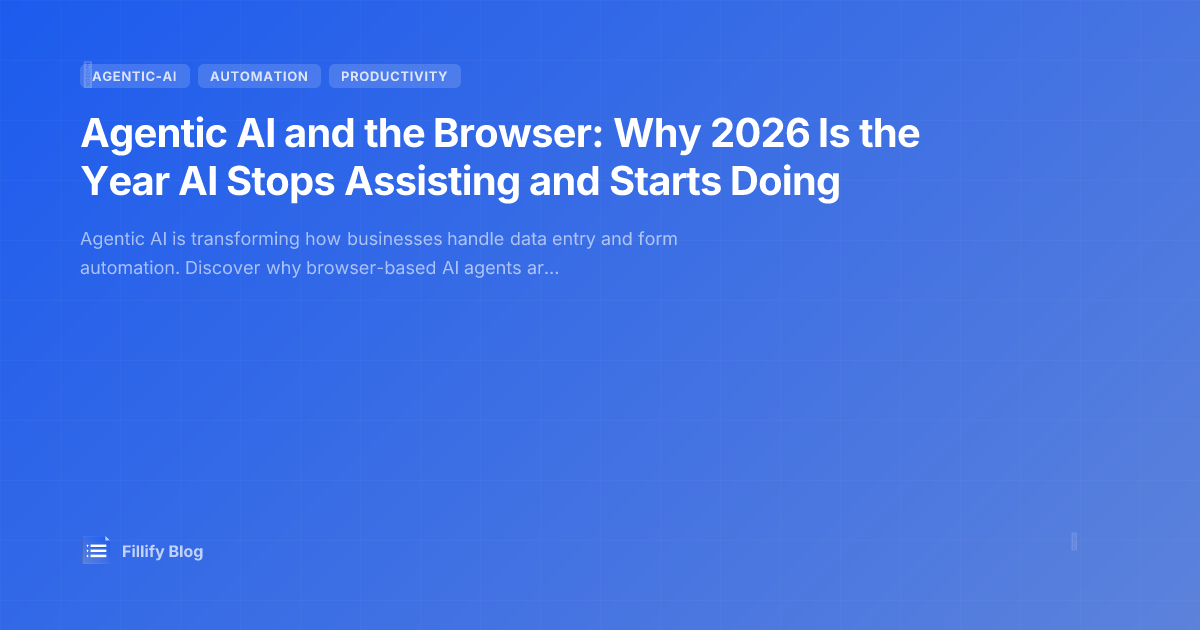 AGENTIC-AI AUTOMATION PRODUCTIVITY

Agentic AI and the Browser: Why 2026 Is the Year AI Stops Assisting and Starts Doing

Agentic AI is transforming how businesses handle data entry and form automation. Discover why browser-based AI agents ar...

Fillify Blog